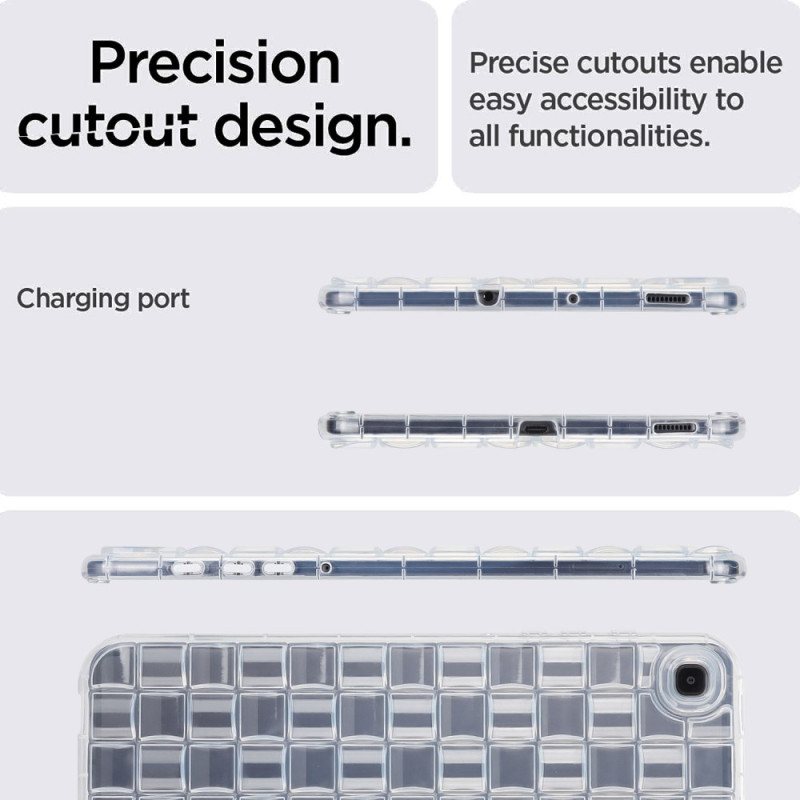 Precision cutout design.

Precise cutouts enable easy accessibility to all functionalities.

Charging port